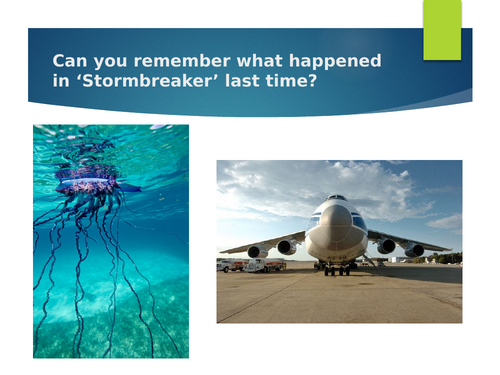 Can you remember what happened in ‘Stormbreaker’ last time?